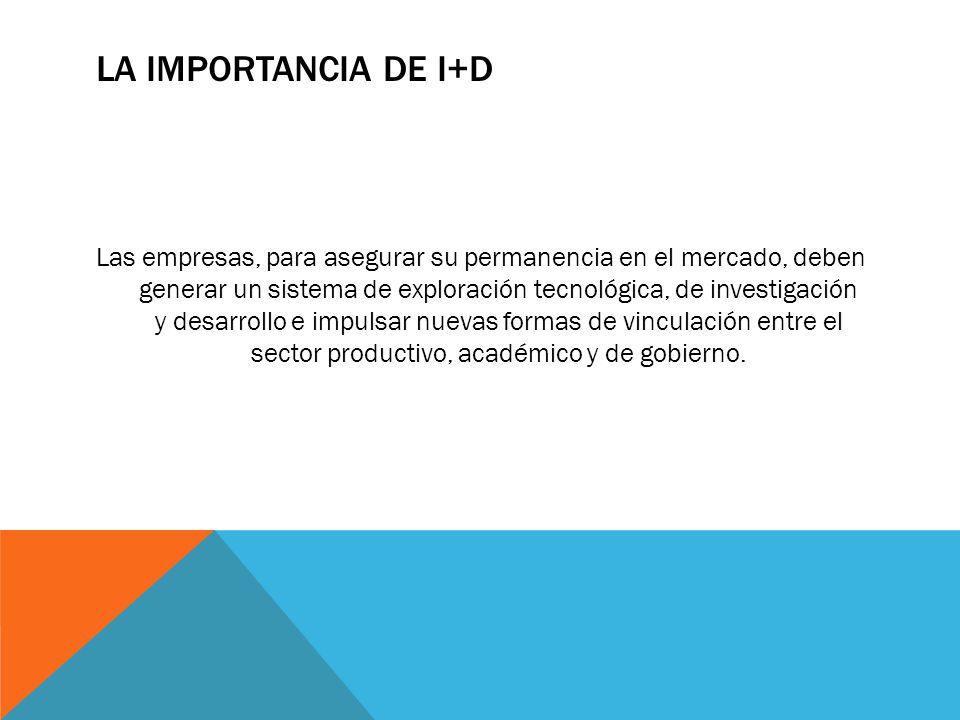 LA IMPORTANCIA DE I+D

Las empresas, para asegurar su permanencia en el mercado, deben generar un sistema de exploración tecnológica, de investigación y desarrollo e impulsar nuevas formas de vinculación entre el sector productivo, académico y de gobierno.